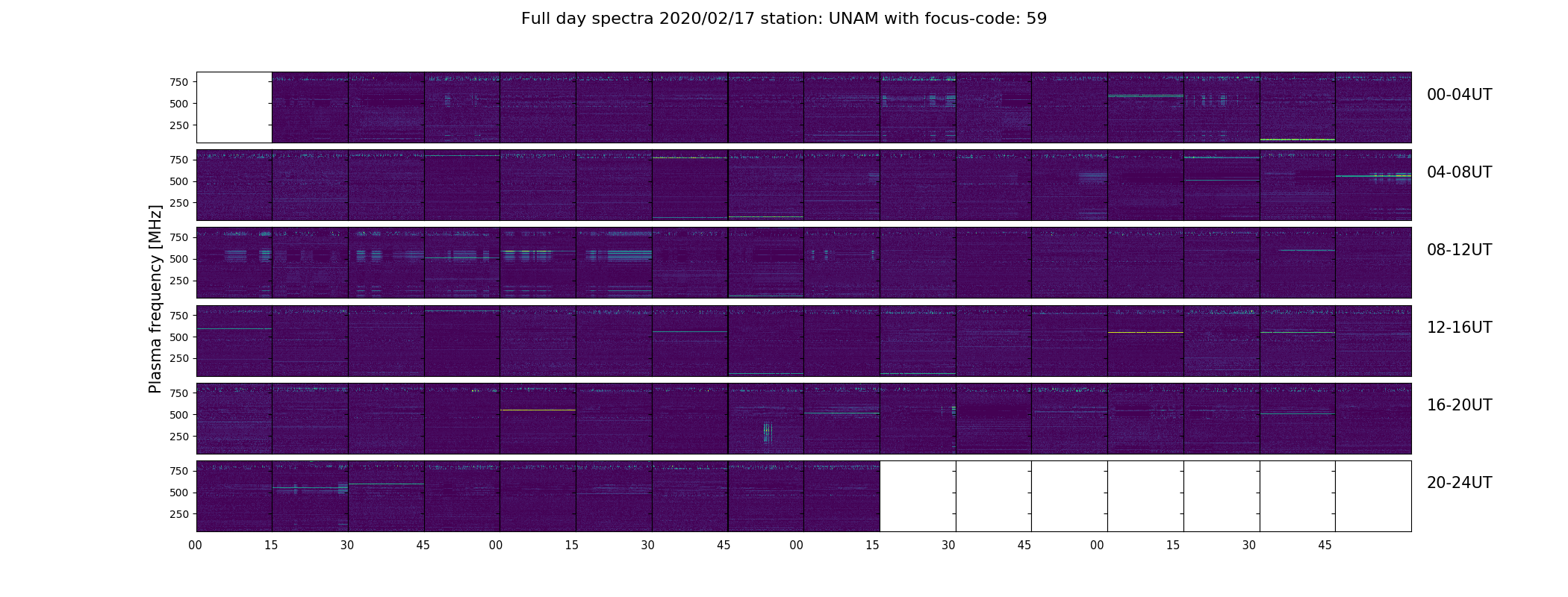 Full day spectra 2020/02/17 station: UNAM with focus-code: 59

Plasma frequency [MHz]

750
500
250

00-04UT

750
500
250

04-08UT

750
500
250

08-12UT

750
500
250

12-16UT

750
500
250

16-20UT

750
500
250

20-24UT

00 15 30 45 00 15 30 45 00 15 30 45 00 15 30 45